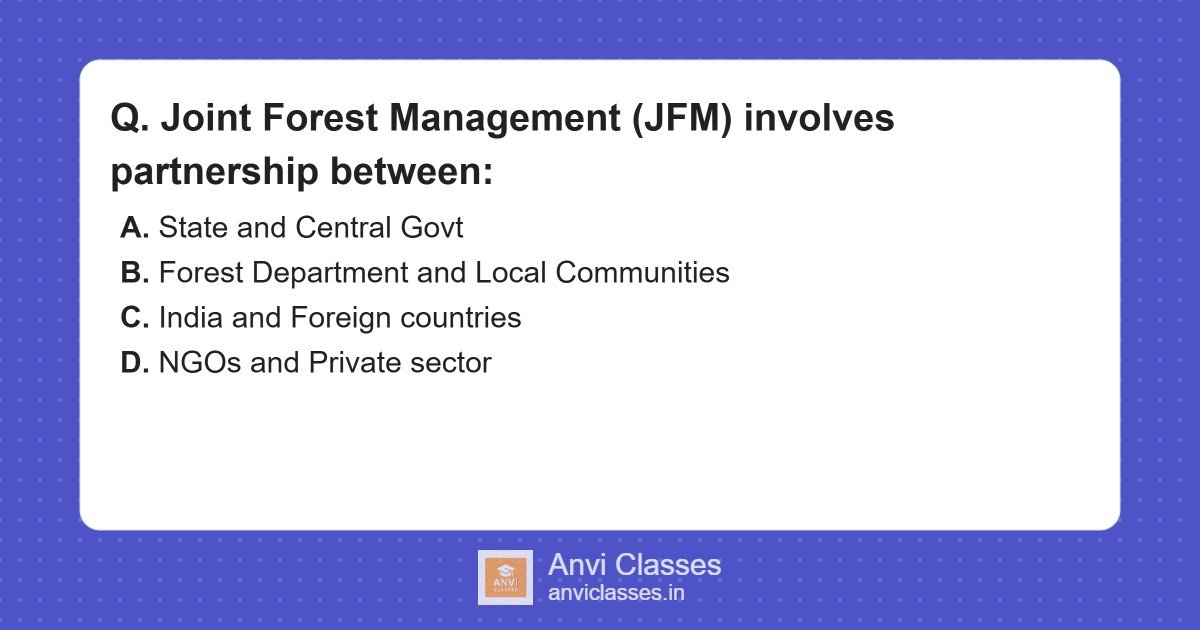 Q. Joint Forest Management (JFM) involves partnership between:

A. State and Central Govt
B. Forest Department and Local Communities
C. India and Foreign countries
D. NGOs and Private sector

ANVI CLASSES

Anvi Classes
anviclasses.in